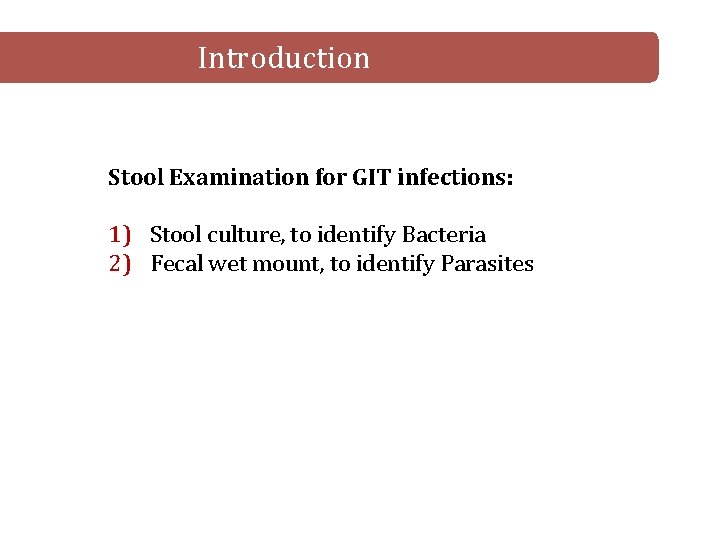 Introduction

Stool Examination for GIT infections:

1) Stool culture, to identify Bacteria
2) Fecal wet mount, to identify Parasites